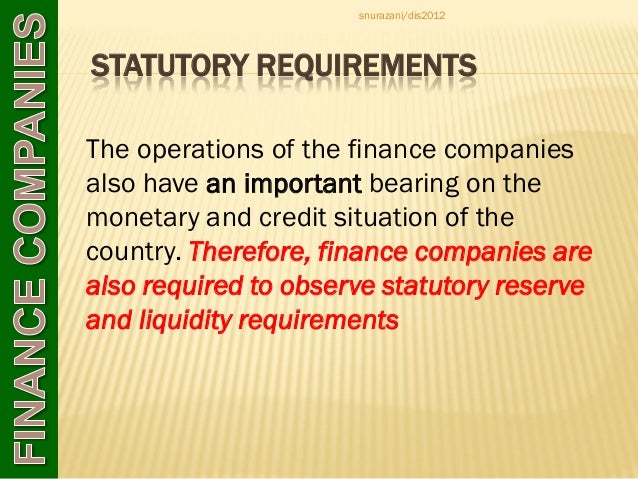 FINANCE COMPANIES

snurazani/dis2012

STATUTORY REQUIREMENTS

The operations of the finance companies also have an important bearing on the monetary and credit situation of the country. Therefore, finance companies are also required to observe statutory reserve and liquidity requirements